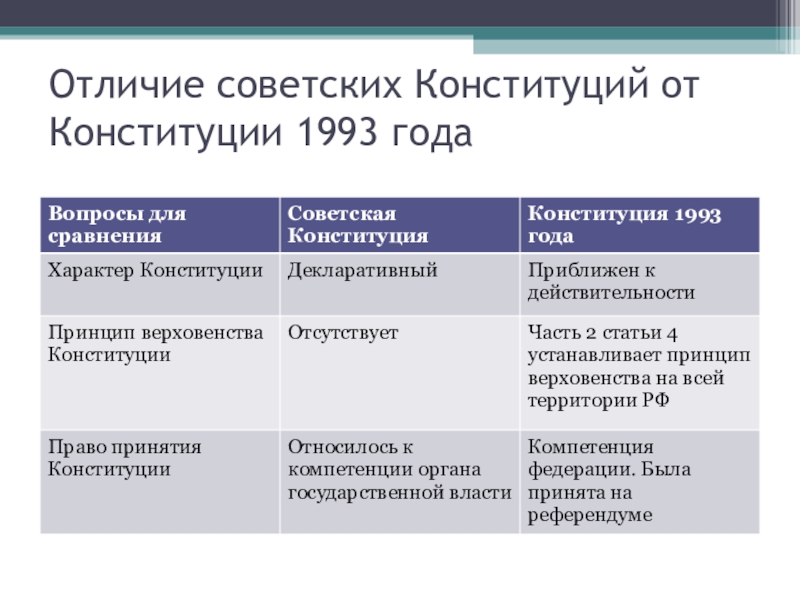 Отличие советских Конституций от Конституции 1993 года

| Вопросы для сравнения | Советская Конституция | Конституция 1993 года |
|---|---|---|
| Характер Конституции | Декларативный | Приближен к действительности |
| Принцип верховенства Конституции | Отсутствует | Часть 2 статьи 4 устанавливает принцип верховенства на всей территории РФ |
| Право принятия Конституции | Относилось к компетенции органа государственной власти | Компетенция федерации. Была принята на референдуме |